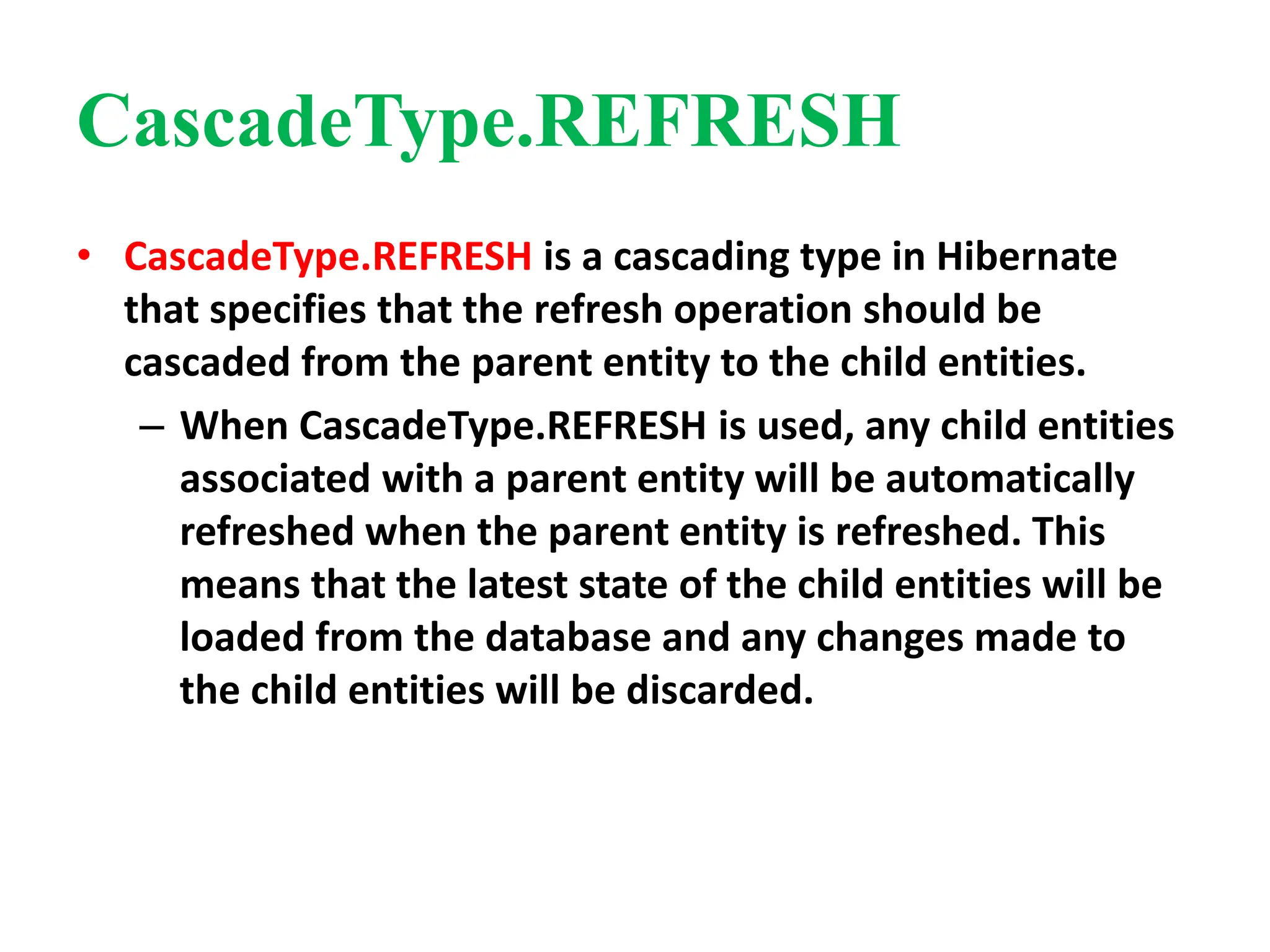 CascadeType.REFRESH

• CascadeType.REFRESH is a cascading type in Hibernate that specifies that the refresh operation should be cascaded from the parent entity to the child entities.

– When CascadeType.REFRESH is used, any child entities associated with a parent entity will be automatically refreshed when the parent entity is refreshed. This means that the latest state of the child entities will be loaded from the database and any changes made to the child entities will be discarded.